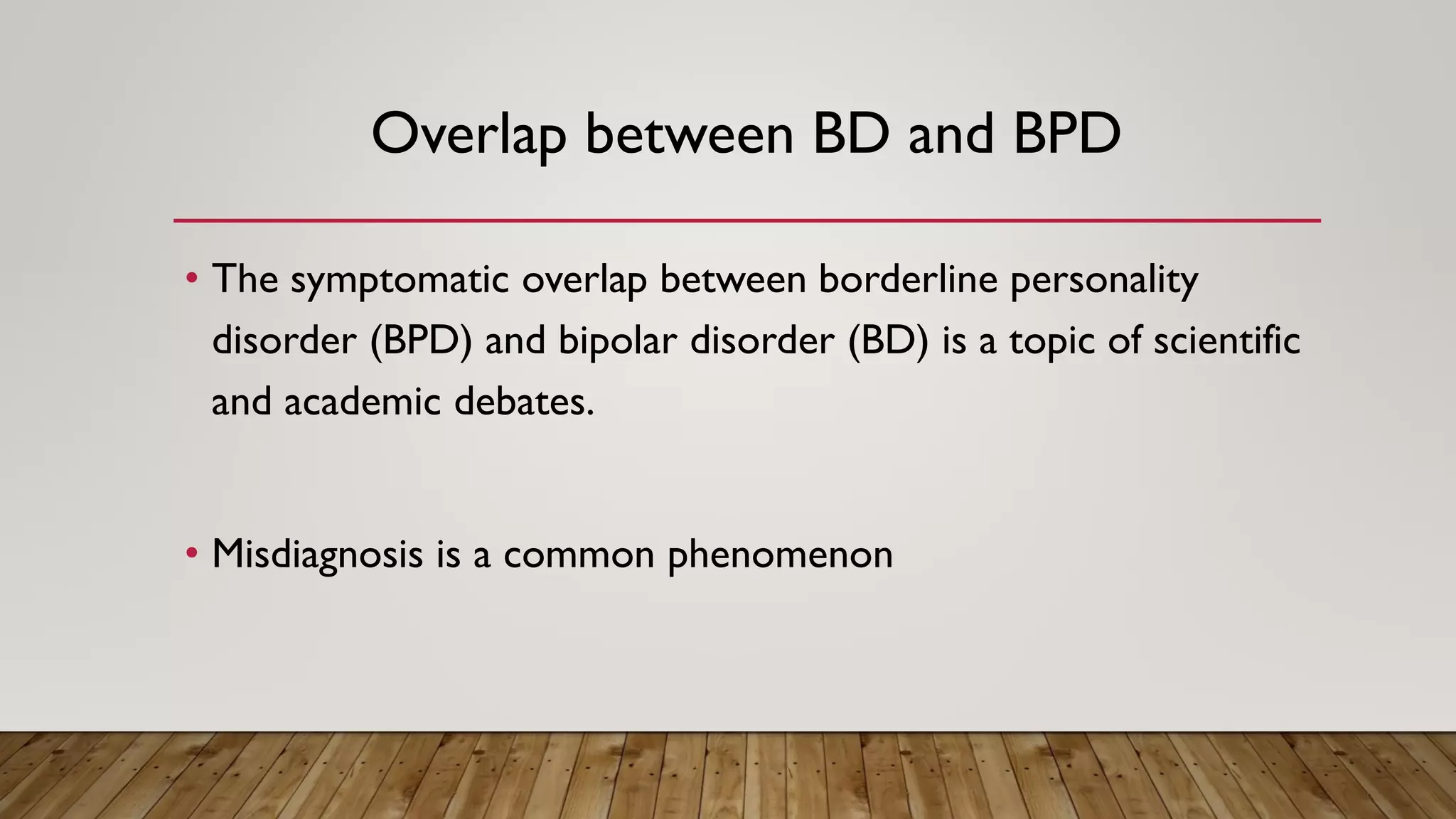 Overlap between BD and BPD

• The symptomatic overlap between borderline personality disorder (BPD) and bipolar disorder (BD) is a topic of scientific and academic debates.

• Misdiagnosis is a common phenomenon